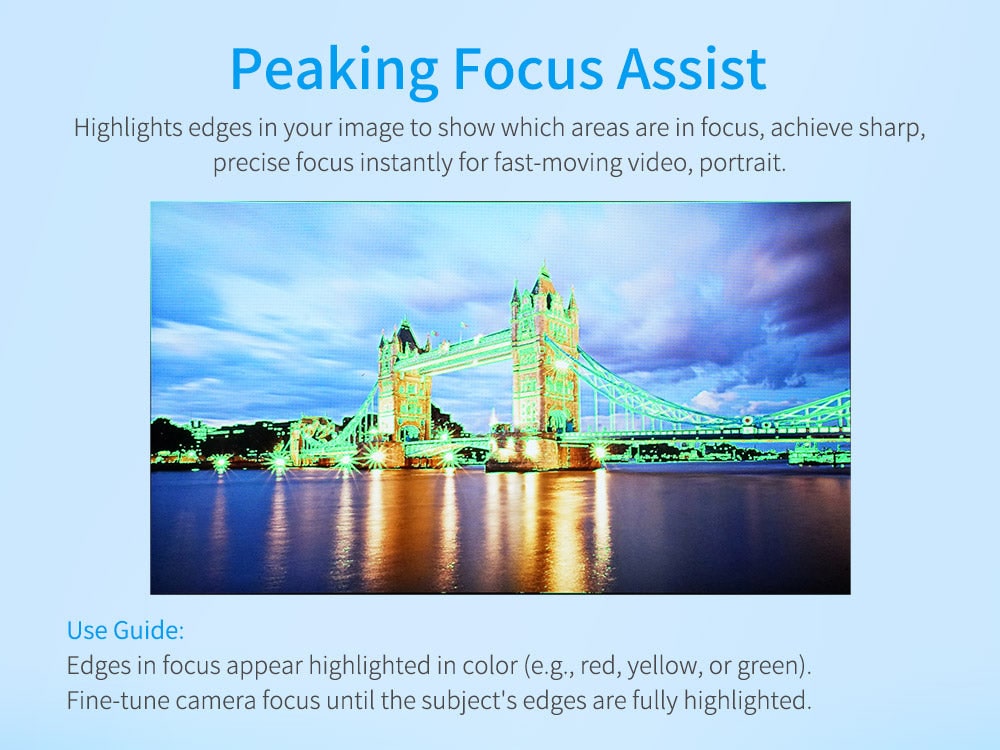 Peaking Focus Assist

Highlights edges in your image to show which areas are in focus, achieve sharp, precise focus instantly for fast-moving video, portrait.

Use Guide:
Edges in focus appear highlighted in color (e.g., red, yellow, or green).
Fine-tune camera focus until the subject's edges are fully highlighted.